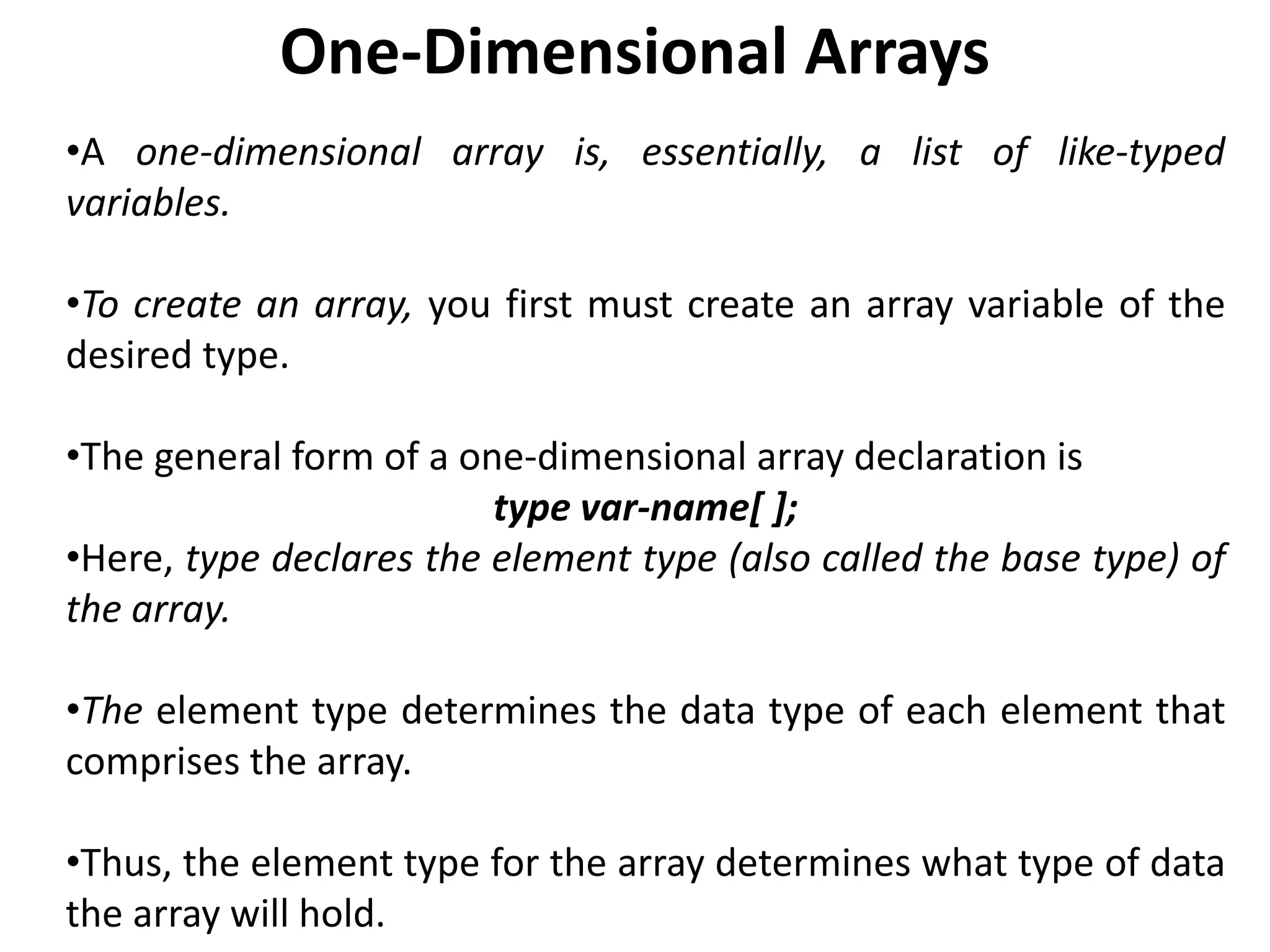 One-Dimensional Arrays

•A one-dimensional array is, essentially, a list of like-typed variables.

•To create an array, you first must create an array variable of the desired type.

•The general form of a one-dimensional array declaration is
type var-name[ ];
•Here, type declares the element type (also called the base type) of the array.

•The element type determines the data type of each element that comprises the array.

•Thus, the element type for the array determines what type of data the array will hold.